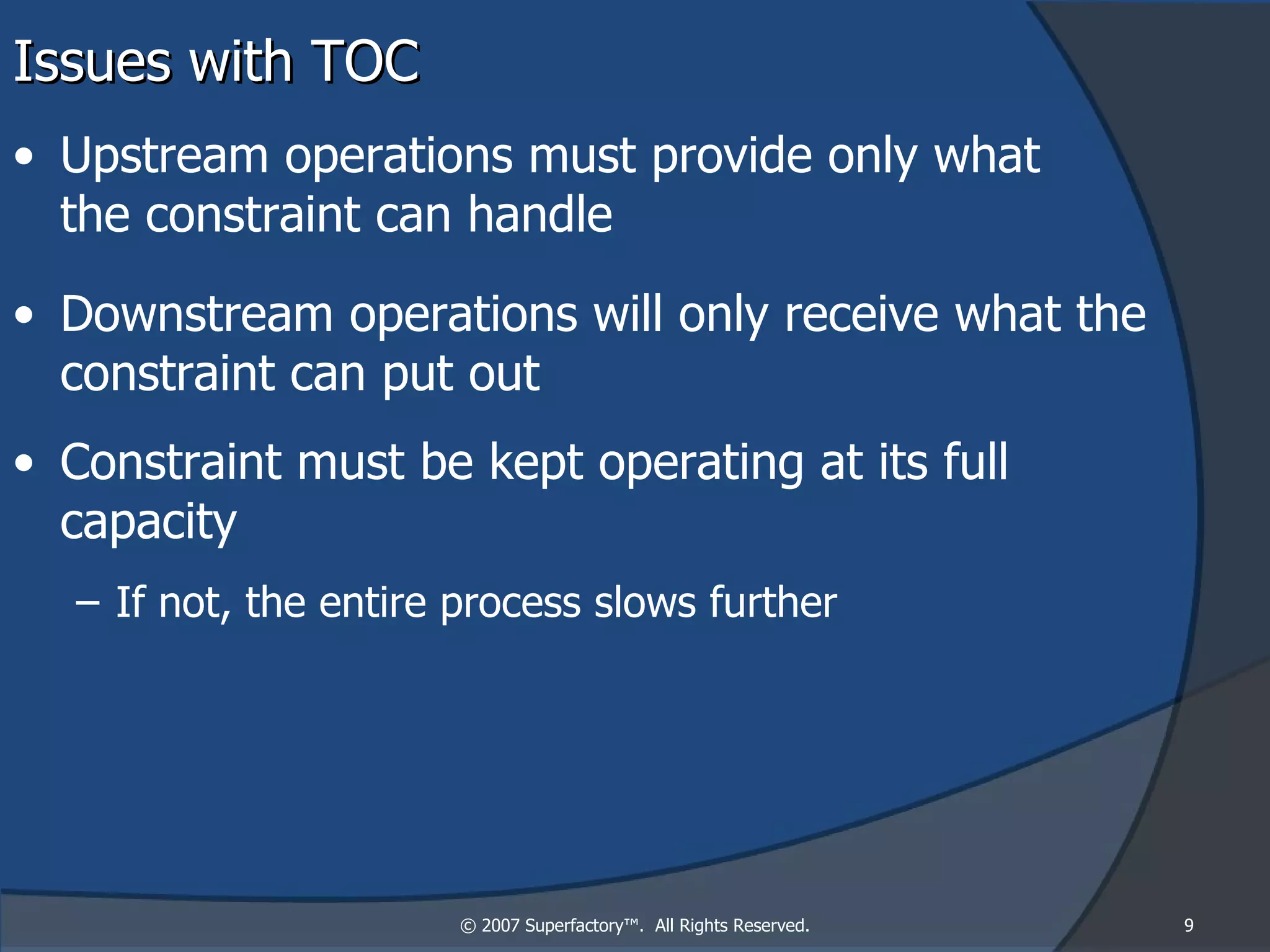 Issues with TOC

• Upstream operations must provide only what the constraint can handle

• Downstream operations will only receive what the constraint can put out

• Constraint must be kept operating at its full capacity

– If not, the entire process slows further

© 2007 Superfactory™. All Rights Reserved.

9